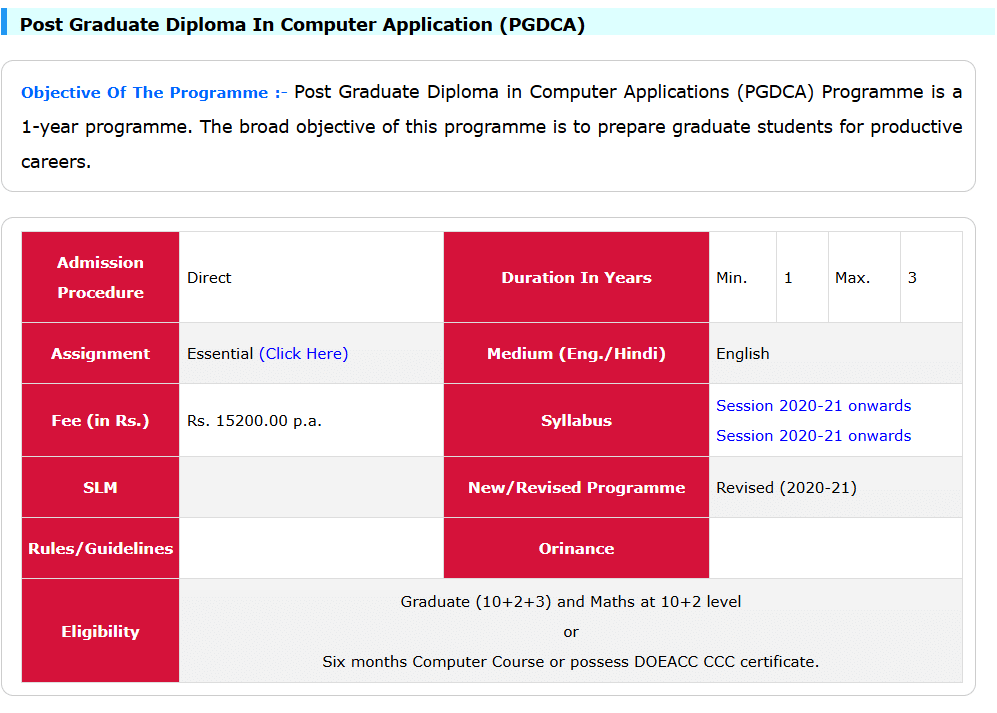 Post Graduate Diploma In Computer Application (PGDCA)

Objective Of The Programme :- Post Graduate Diploma in Computer Applications (PGDCA) Programme is a 1-year programme. The broad objective of this programme is to prepare graduate students for productive careers.

| Admission Procedure | Direct | Duration In Years | Min. | 1 | Max. | 3 |
|---|---|---|---|---|---|---|
| Assignment | Essential (Click Here) | Medium (Eng./Hindi) | English | | | |
| Fee (in Rs.) | Rs. 15200.00 p.a. | Syllabus | Session 2020-21 onwards Session 2020-21 onwards | | | |
| SLM | | New/Revised Programme | Revised (2020-21) | | | |
| Rules/Guidelines | | Orinance | | | | |
| Eligibility | Graduate (10+2+3) and Maths at 10+2 level or Six months Computer Course or possess DOEACC CCC certificate. | | | | | |